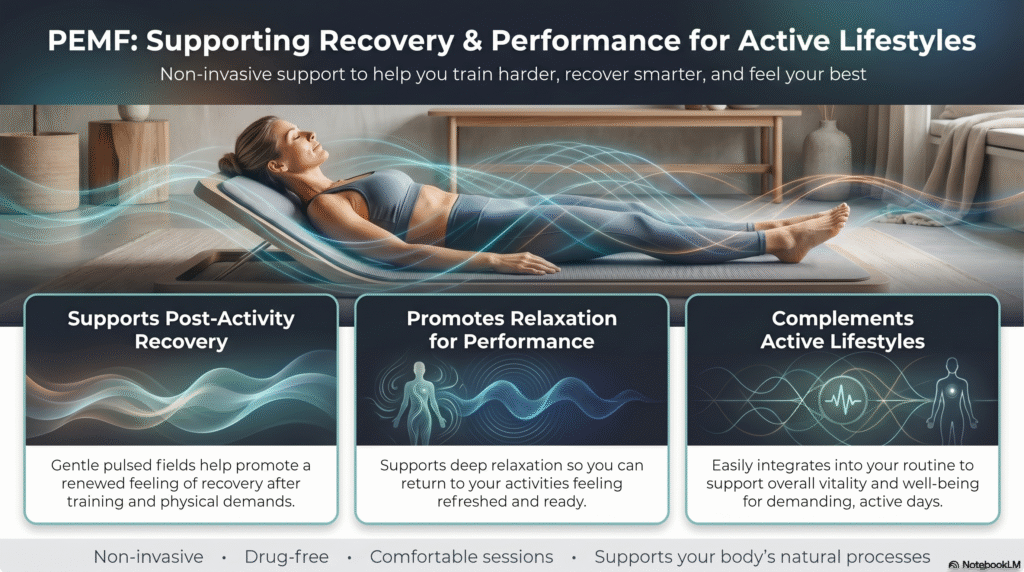 PEMF: Supporting Recovery & Performance for Active Lifestyles

Non-invasive support to help you train harder, recover smarter, and feel your best

Supports Post-Activity Recovery

Gentle pulsed fields help promote a renewed feeling of recovery after training and physical demands.

Promotes Relaxation for Performance

Supports deep relaxation so you can return to your activities feeling refreshed and ready.

Complements Active Lifestyles

Easily integrates into your routine to support overall vitality and well-being for demanding, active days.

Non-invasive • Drug-free • Comfortable sessions • Supports your body's natural processes

NotebookLM